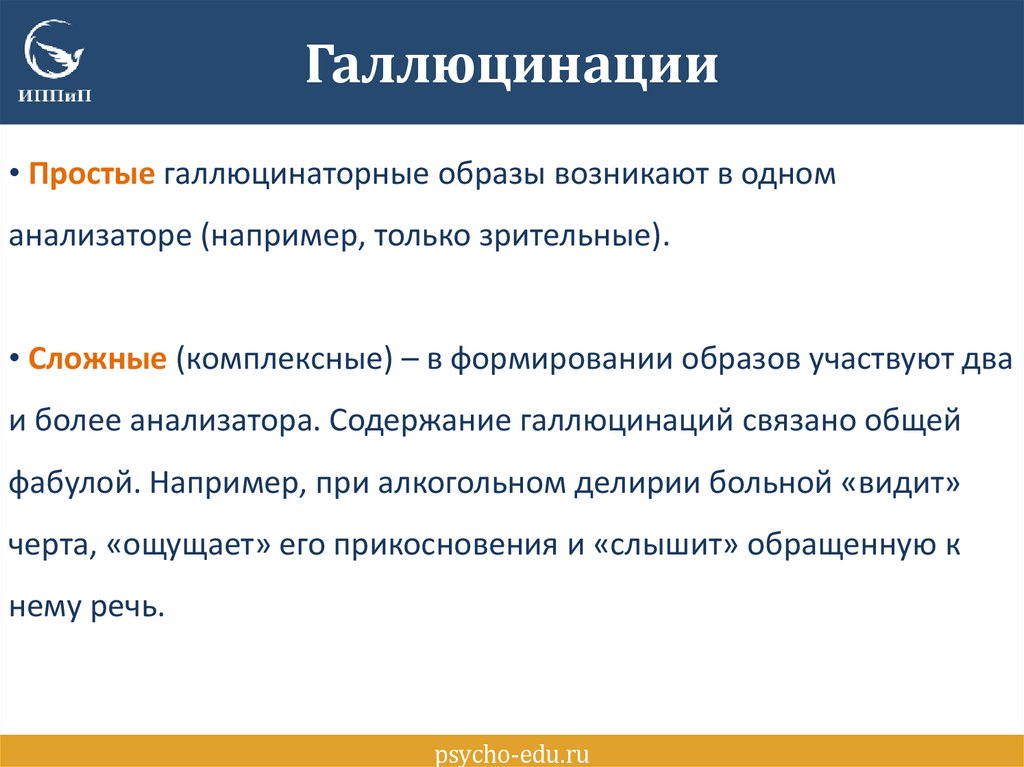 ИППиП

Галлюцинации

• Простые галлюцинаторные образы возникают в одном анализаторе (например, только зрительные).

• Сложные (комплексные) – в формировании образов участвуют два и более анализатора. Содержание галлюцинаций связано общей фабулой. Например, при алкогольном делирии больной «видит» черта, «ощущает» его прикосновения и «слышит» обращенную к нему речь.

psycho-edu.ru